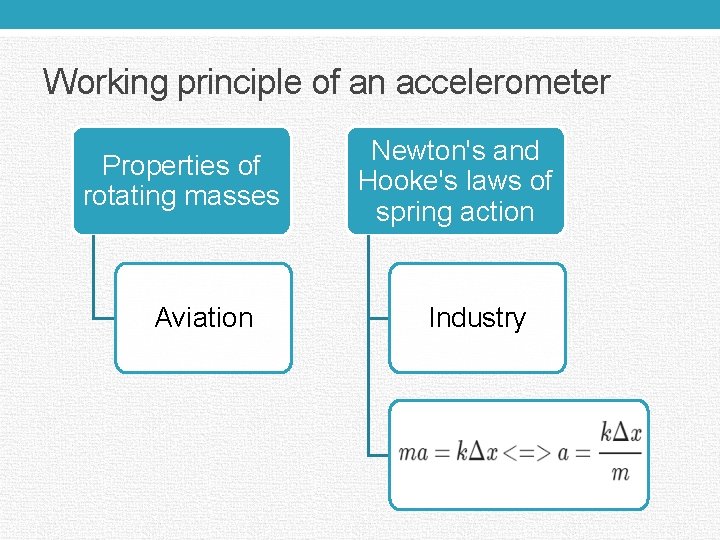 Working principle of an accelerometer

Properties of rotating masses

Aviation

Newton's and Hooke's laws of spring action

Industry

$ma = k\Delta x <=> a = \frac{k\Delta x}{m}$